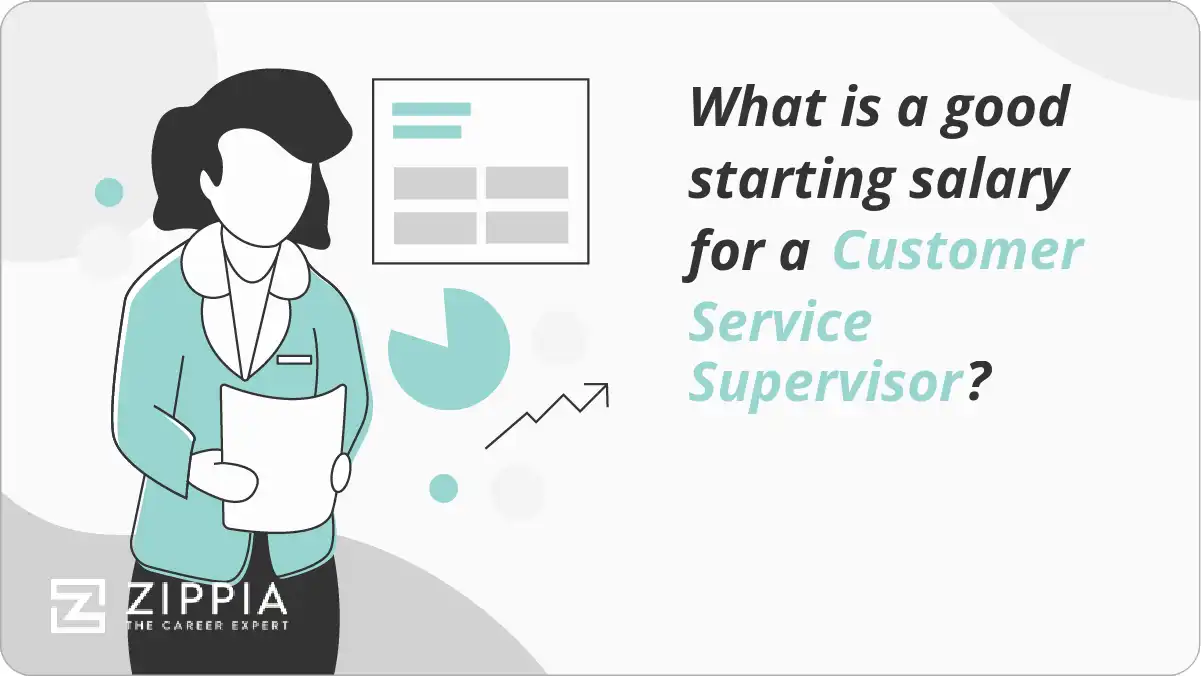 What is a good starting salary for a Customer Service Supervisor?

ZIPPIA
THE CAREER EXPERT